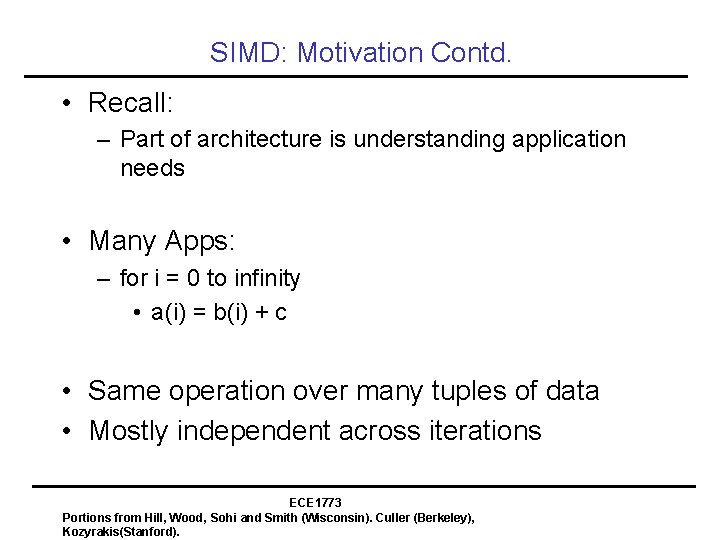 SIMD: Motivation Contd.

• Recall:
– Part of architecture is understanding application needs

• Many Apps:
– for i = 0 to infinity
• a(i) = b(i) + c

• Same operation over many tuples of data
• Mostly independent across iterations

ECE1773
Portions from Hill, Wood, Sohi and Smith (Wisconsin). Culler (Berkeley), Kozyrakis(Stanford).